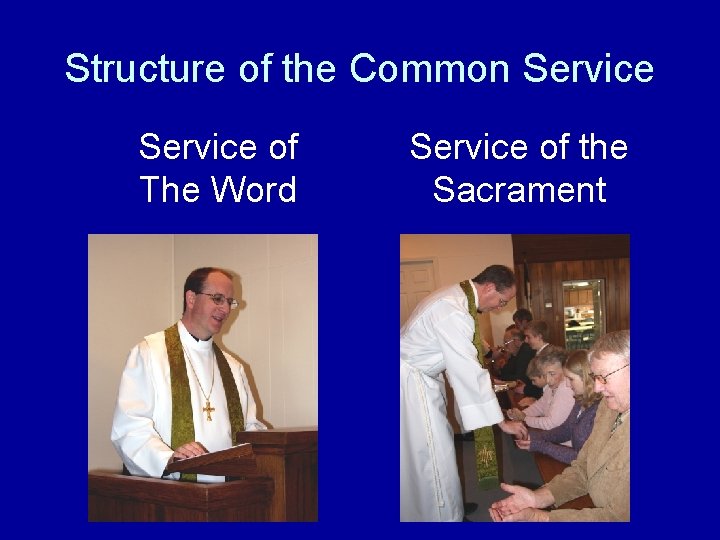 Structure of the Common Service

Service of The Word

Service of the Sacrament